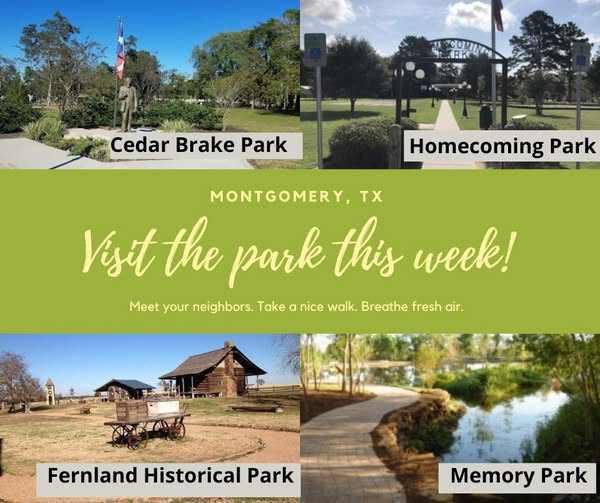 Cedar Brake Park

Homecoming Park

MONTGOMERY, TX

Visit the park this week!

Meet your neighbors. Take a nice walk. Breathe fresh air.

Fernland Historical Park

Memory Park